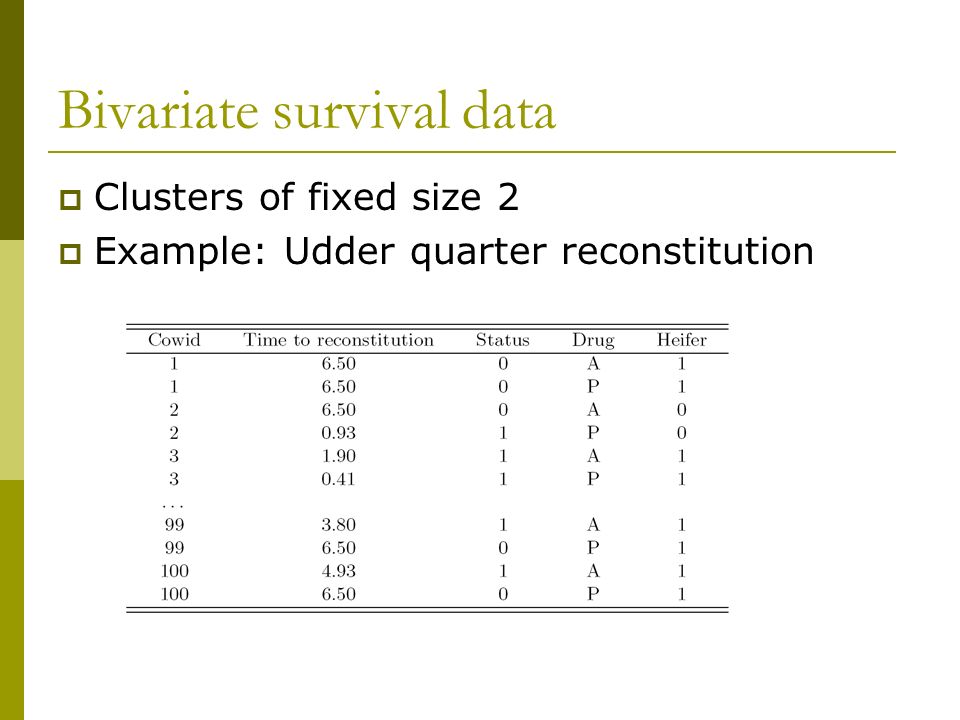 Bivariate survival data

Clusters of fixed size 2

Example: Udder quarter reconstitution

| Cowid | Time to reconstitution | Status | Drug | Heifer |
|---|---|---|---|---|
| 1 | 6.50 | 0 | A | 1 |
| 1 | 6.50 | 0 | P | 1 |
| 2 | 6.50 | 0 | A | 0 |
| 2 | 0.93 | 1 | P | 0 |
| 3 | 1.90 | 1 | A | 1 |
| 3 | 0.41 | 1 | P | 1 |
| ... | | | | |
| 99 | 3.80 | 1 | A | 1 |
| 99 | 6.50 | 0 | P | 1 |
| 100 | 4.93 | 1 | A | 1 |
| 100 | 6.50 | 0 | P | 1 |